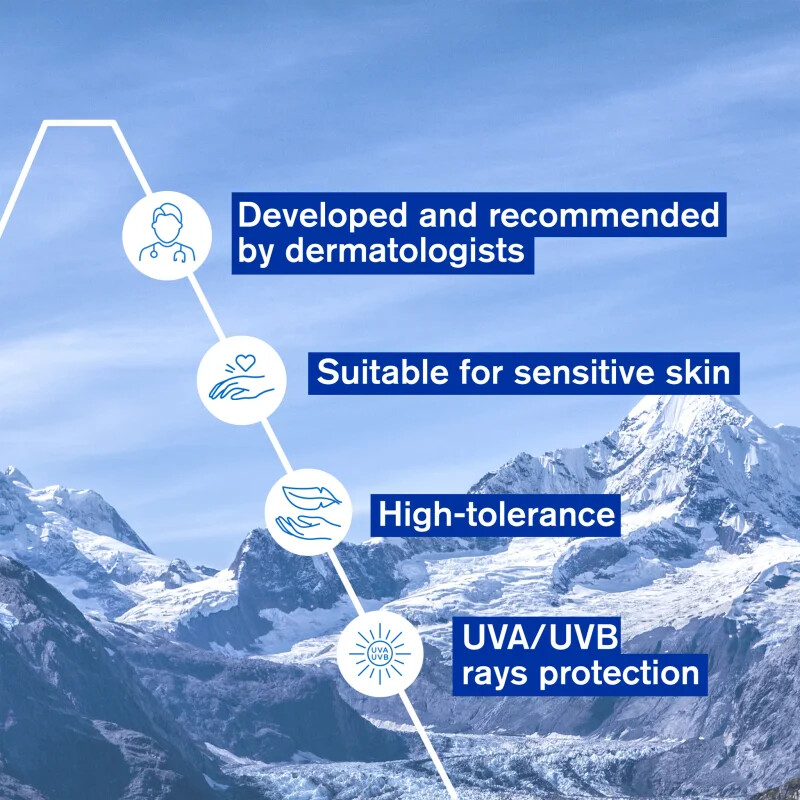 Developed and recommended by dermatologists

Suitable for sensitive skin

High-tolerance

UVA UVB

UVA/UVB rays protection